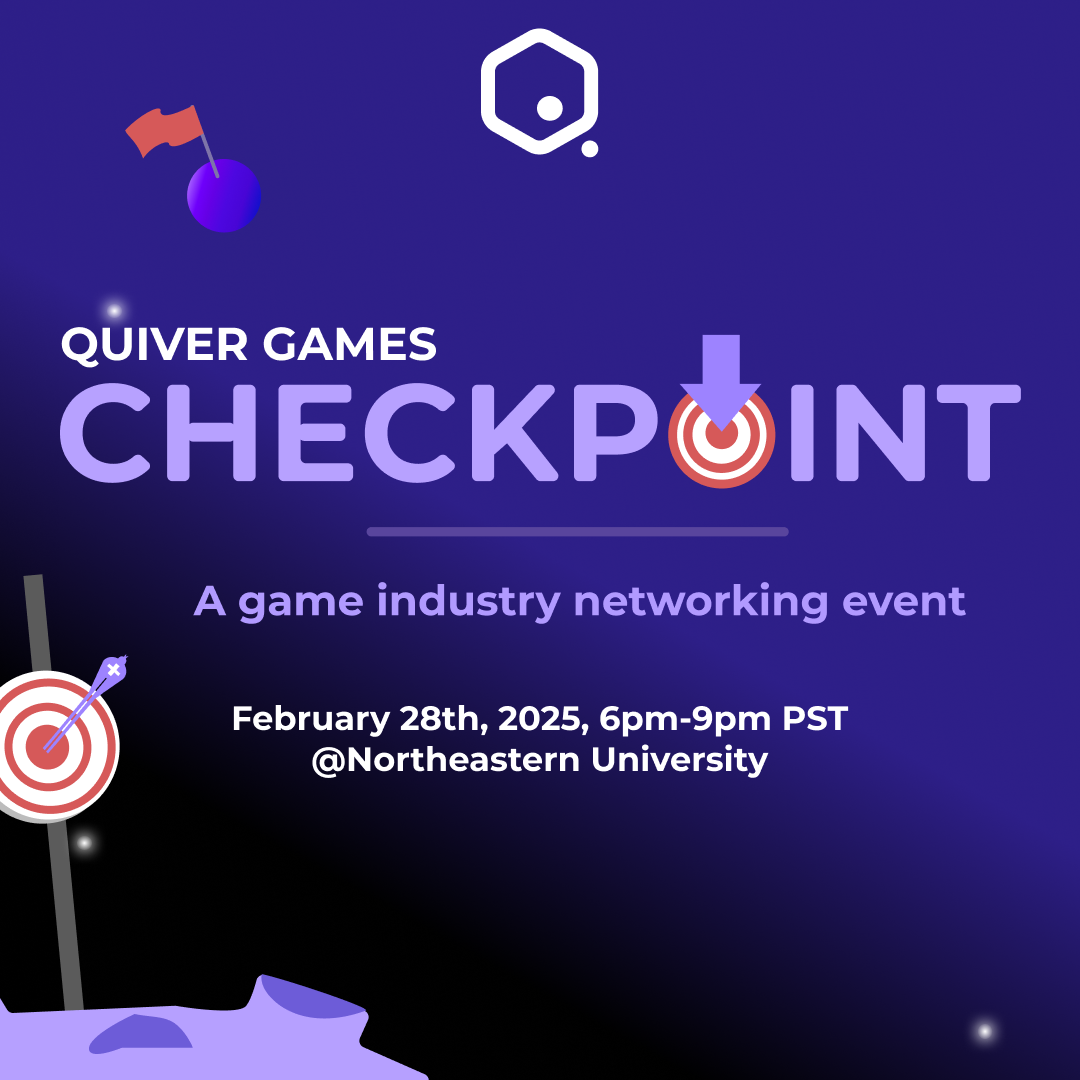 QUIVER GAMES
CHECKPOINT

A game industry networking event

February 28th, 2025, 6pm-9pm PST
@Northeastern University